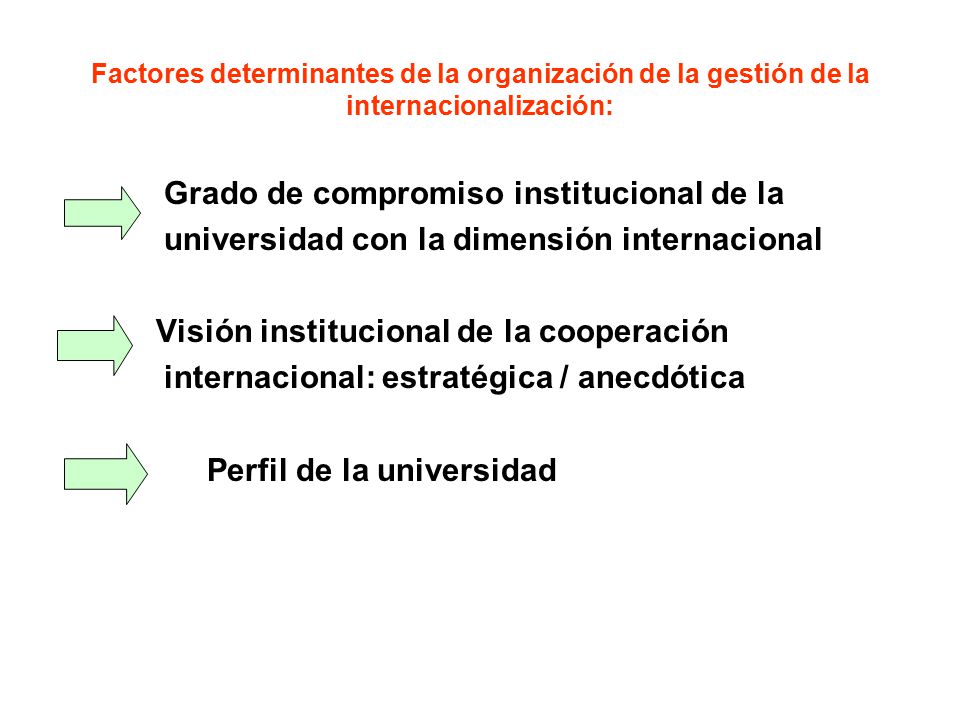 Factores determinantes de la organización de la gestión de la internacionalización:

Grado de compromiso institucional de la universidad con la dimensión internacional

Visión institucional de la cooperación internacional: estratégica / anecdótica

Perfil de la universidad